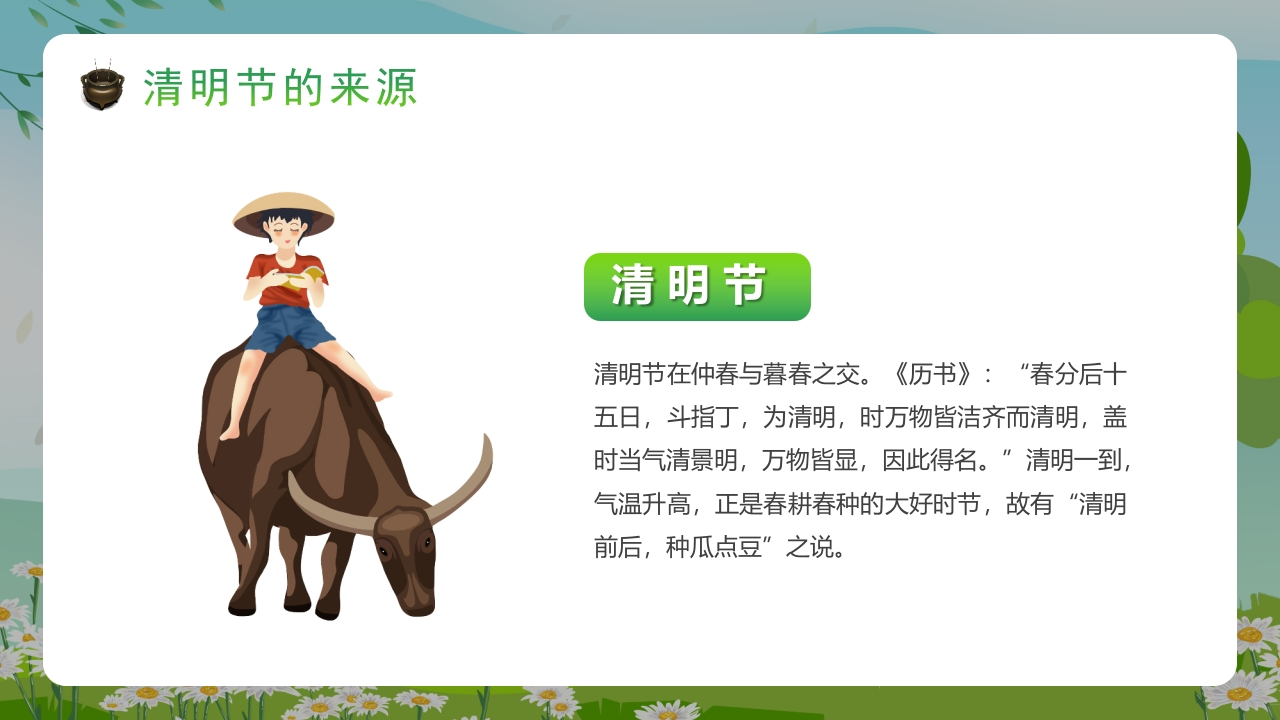 清明节的来源

清明节

清明节在仲春与暮春之交。《历书》：“春分后十五日，斗指丁，为清明，时万物皆洁齐而清明，盖时当气清景明，万物皆显，因此得名。”清明一到，气温升高，正是春耕春种的大好时节，故有“清明前后，种瓜点豆”之说。